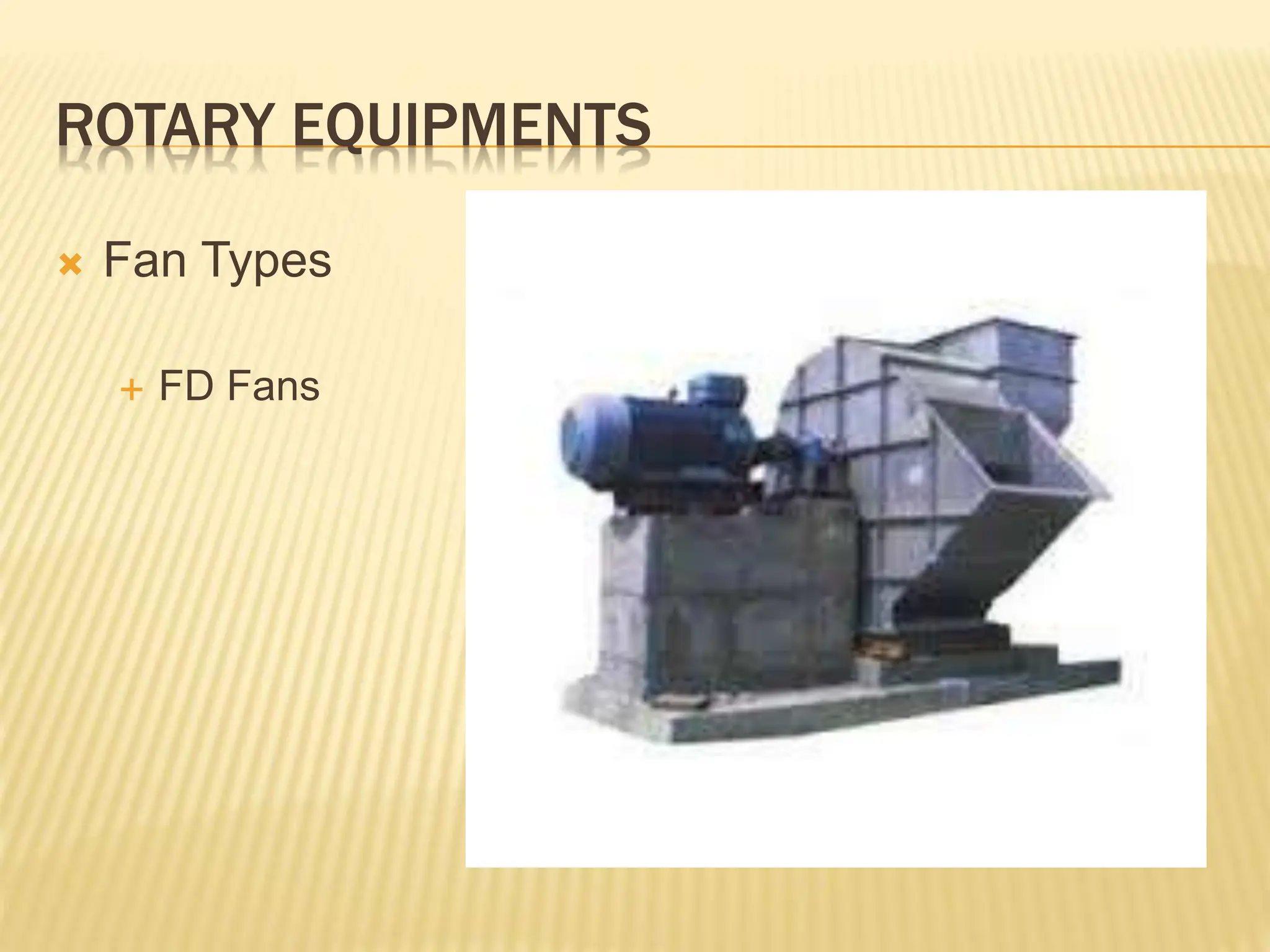 ROTARY EQUIPMENTS

Fan Types

FD Fans